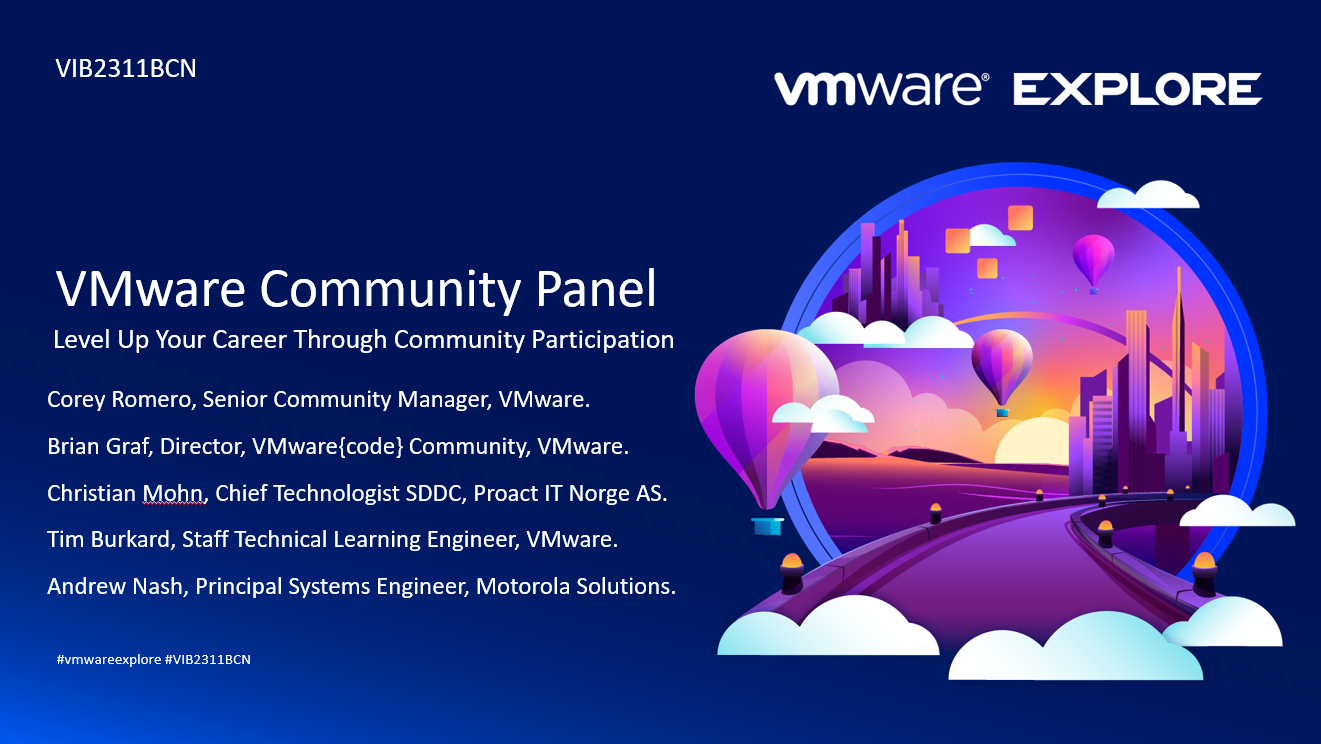 VIB2311BCN

vmware® EXPLORE

VMware Community Panel

Level Up Your Career Through Community Participation

Corey Romero, Senior Community Manager, VMware.

Brian Graf, Director, VMware{code} Community, VMware.

Christian Mohn, Chief Technologist SDDC, Proact IT Norge AS.

Tim Burkard, Staff Technical Learning Engineer, VMware.

Andrew Nash, Principal Systems Engineer, Motorola Solutions.

#vmwareexplore #VIB2311BCN